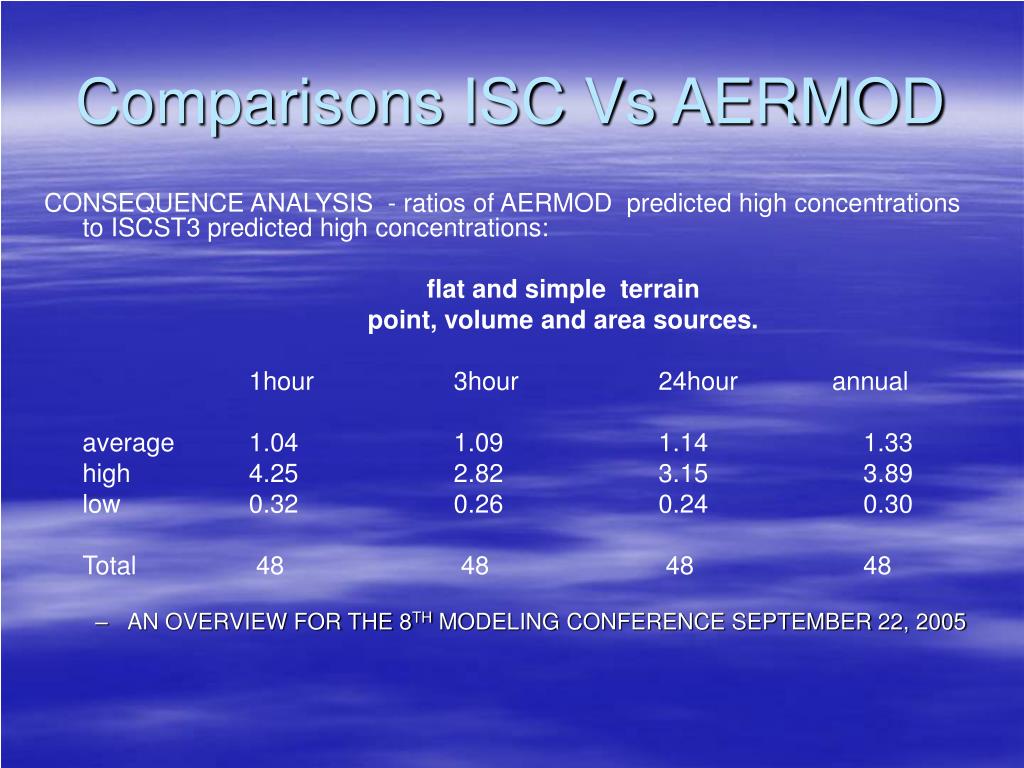 Comparisons ISC Vs AERMOD

CONSEQUENCE ANALYSIS - ratios of AERMOD predicted high concentrations to ISCST3 predicted high concentrations:

flat and simple terrain
point, volume and area sources.

| | 1hour | 3hour | 24hour | annual |
|---|---|---|---|---|
| average | 1.04 | 1.09 | 1.14 | 1.33 |
| high | 4.25 | 2.82 | 3.15 | 3.89 |
| low | 0.32 | 0.26 | 0.24 | 0.30 |
| Total | 48 | 48 | 48 | 48 |

– AN OVERVIEW FOR THE 8$^{TH}$ MODELING CONFERENCE SEPTEMBER 22, 2005